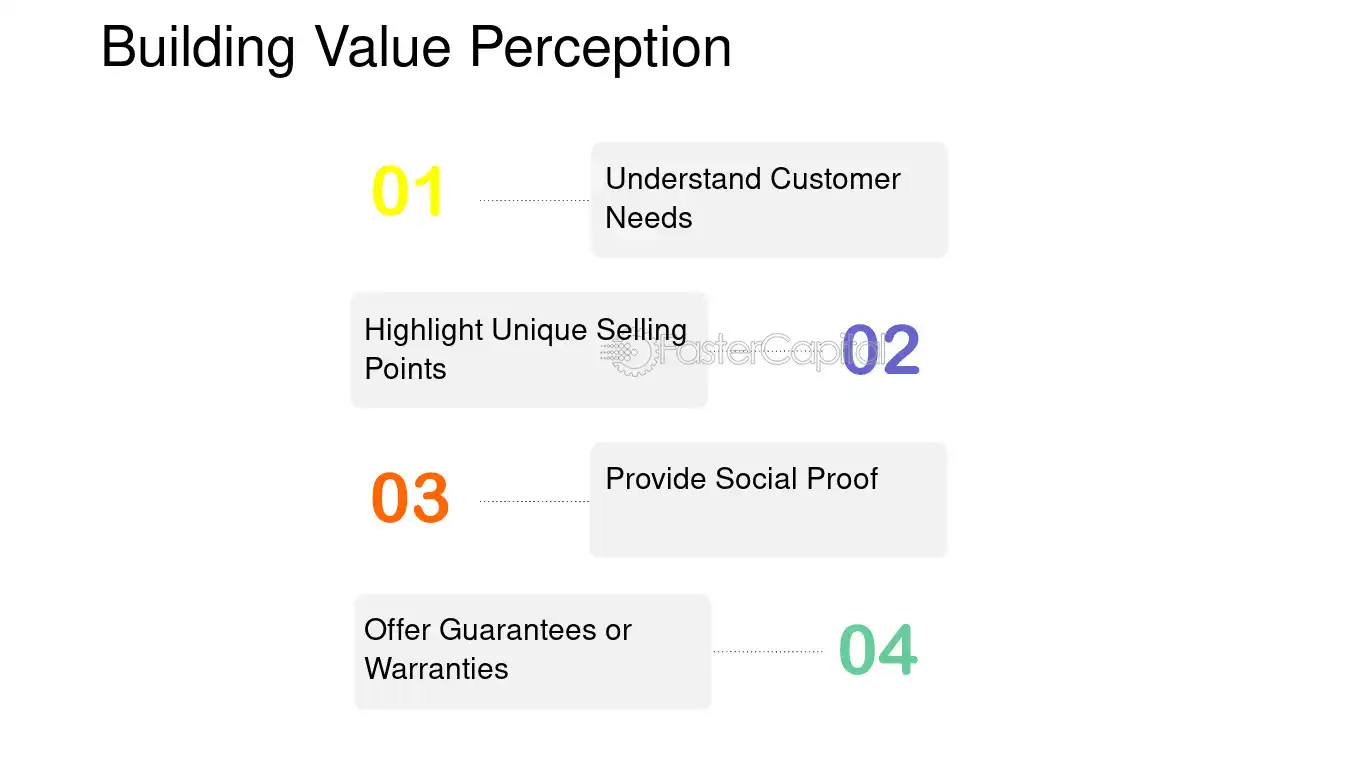 Building Value Perception

01

Understand Customer Needs

Highlight Unique Selling Points

02

03

Provide Social Proof

Offer Guarantees or Warranties

04

FasterCapital